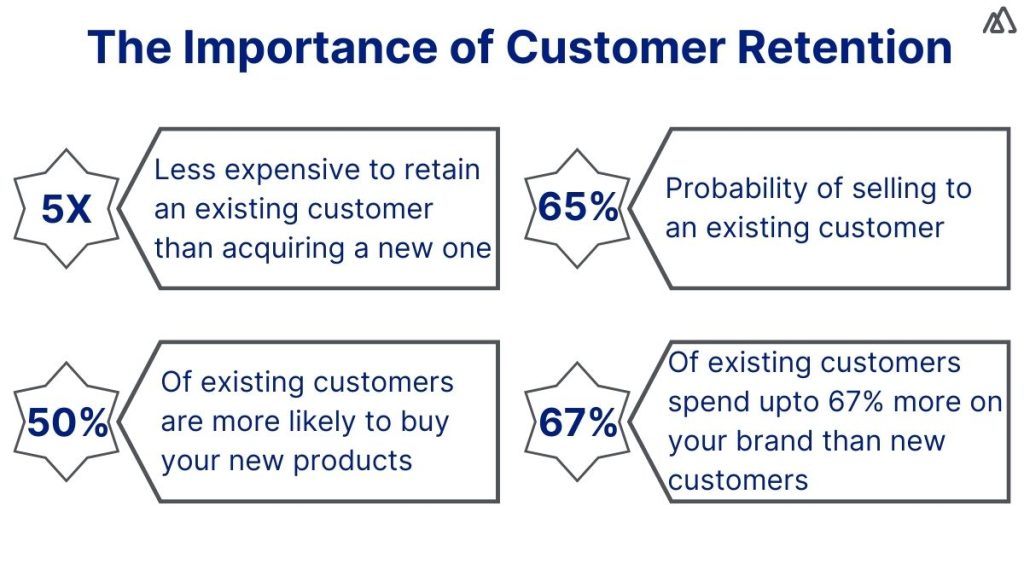 The Importance of Customer Retention

5X

Less expensive to retain an existing customer than acquiring a new one

65%

Probability of selling to an existing customer

50%

Of existing customers are more likely to buy your new products

67%

Of existing customers spend upto 67% more on your brand than new customers